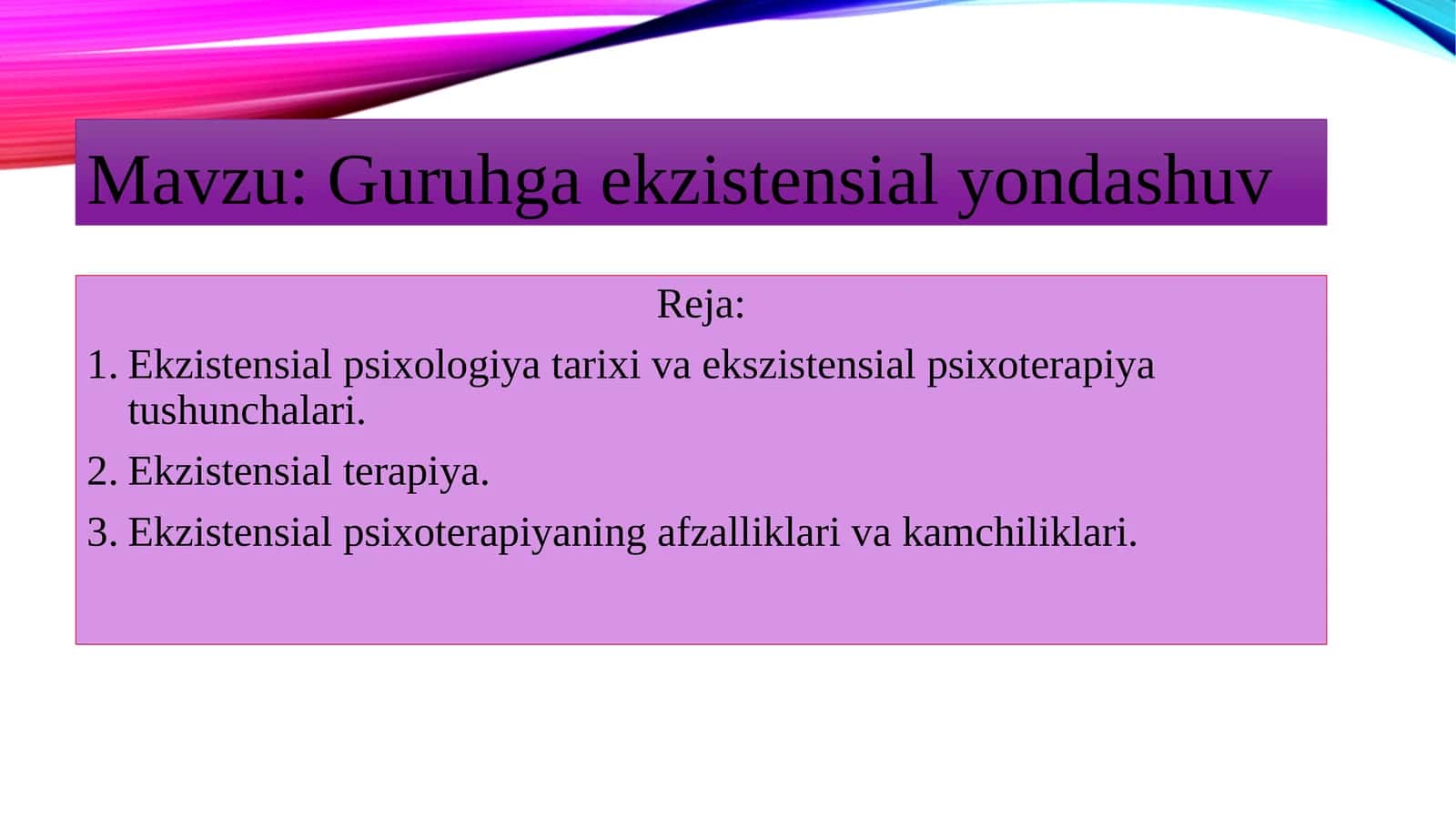 Mavzu: Guruhga ekzistensial yondashuv

Reja:

1. Ekzistensial psixologiya tarixi va ekszistensial psixoterapiya tushunchalari.
2. Ekzistensial terapiya.
3. Ekzistensial psixoterapiyaning afzalliklari va kamchiliklari.